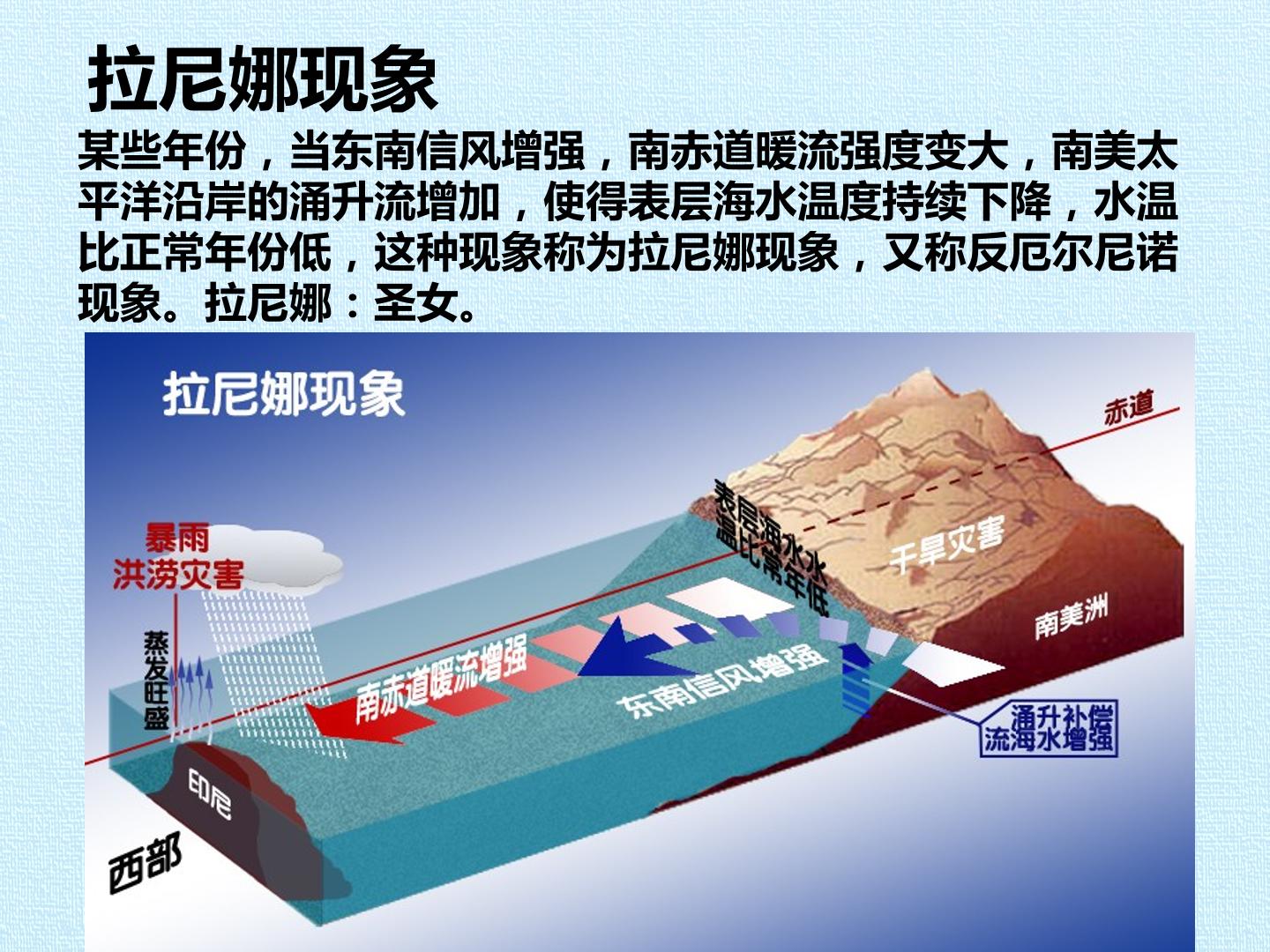 拉尼娜现象

某些年份，当东南信风增强，南赤道暖流强度变大，南美太平洋沿岸的涌升流增加，使得表层海水温度持续下降，水温比正常年份低，这种现象称为拉尼娜现象，又称反厄尔尼诺现象。拉尼娜：圣女。

拉尼娜现象

赤道

表层海水水温比常年低

干旱灾害

南美洲

暴雨
洪涝灾害

蒸发旺盛

南赤道暖流增强

东南信风增强

涌升补偿流海水增强

印尼

西部